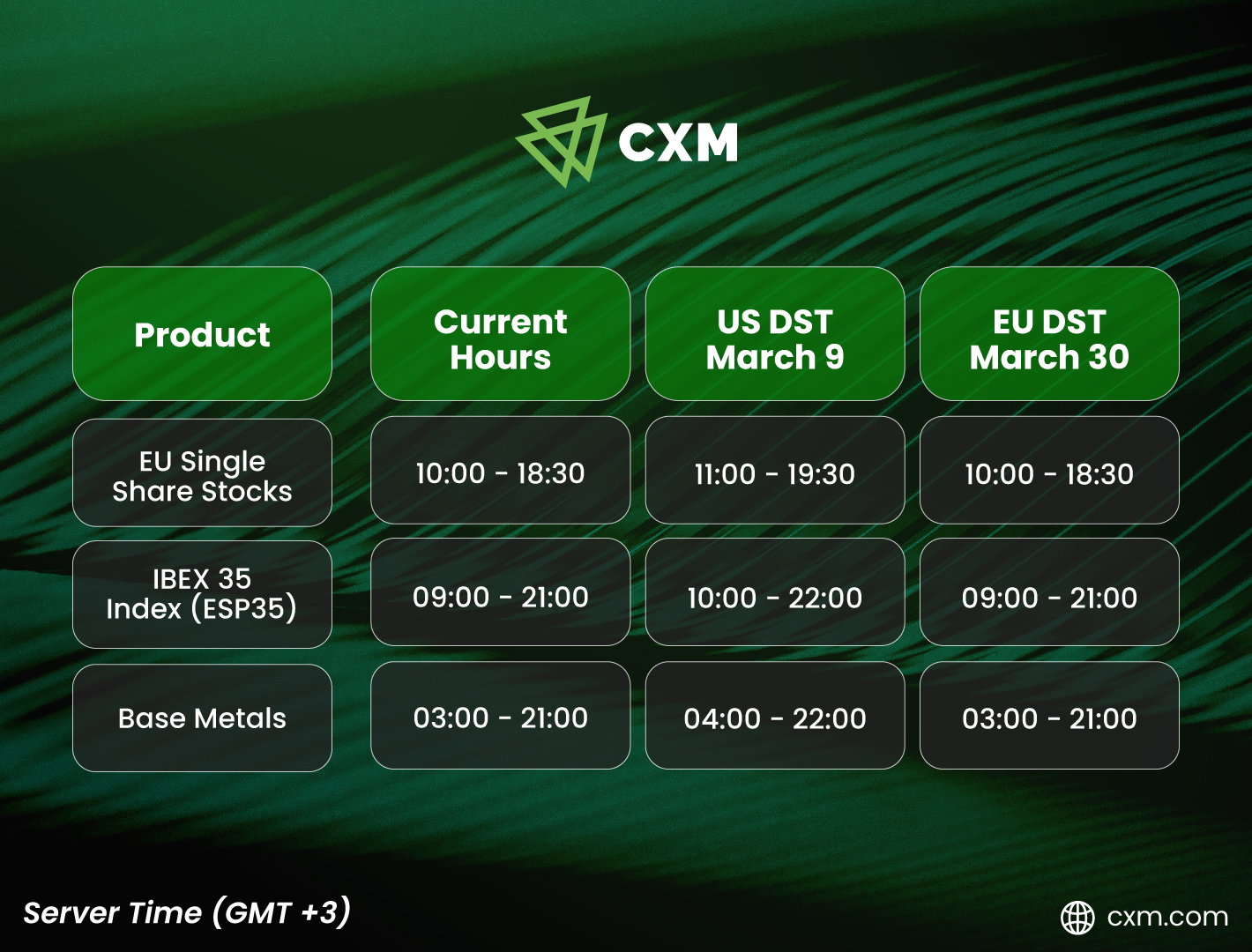 CXM

| Product | Current Hours | US DST March 9 | EU DST March 30 |
|---|---|---|---|
| EU Single Share Stocks | 10:00 - 18:30 | 11:00 - 19:30 | 10:00 - 18:30 |
| IBEX 35 Index (ESP35) | 09:00 - 21:00 | 10:00 - 22:00 | 09:00 - 21:00 |
| Base Metals | 03:00 - 21:00 | 04:00 - 22:00 | 03:00 - 21:00 |

Server Time (GMT +3)

cxm.com